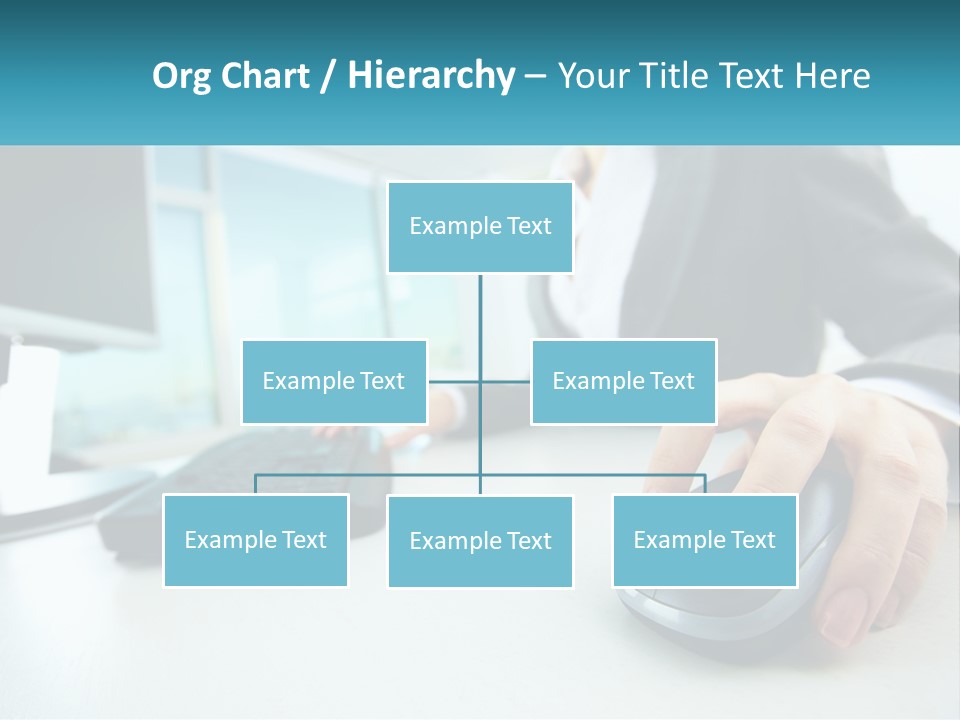 Org Chart / Hierarchy – Your Title Text Here

Example Text

Example Text

Example Text

Example Text

Example Text

Example Text